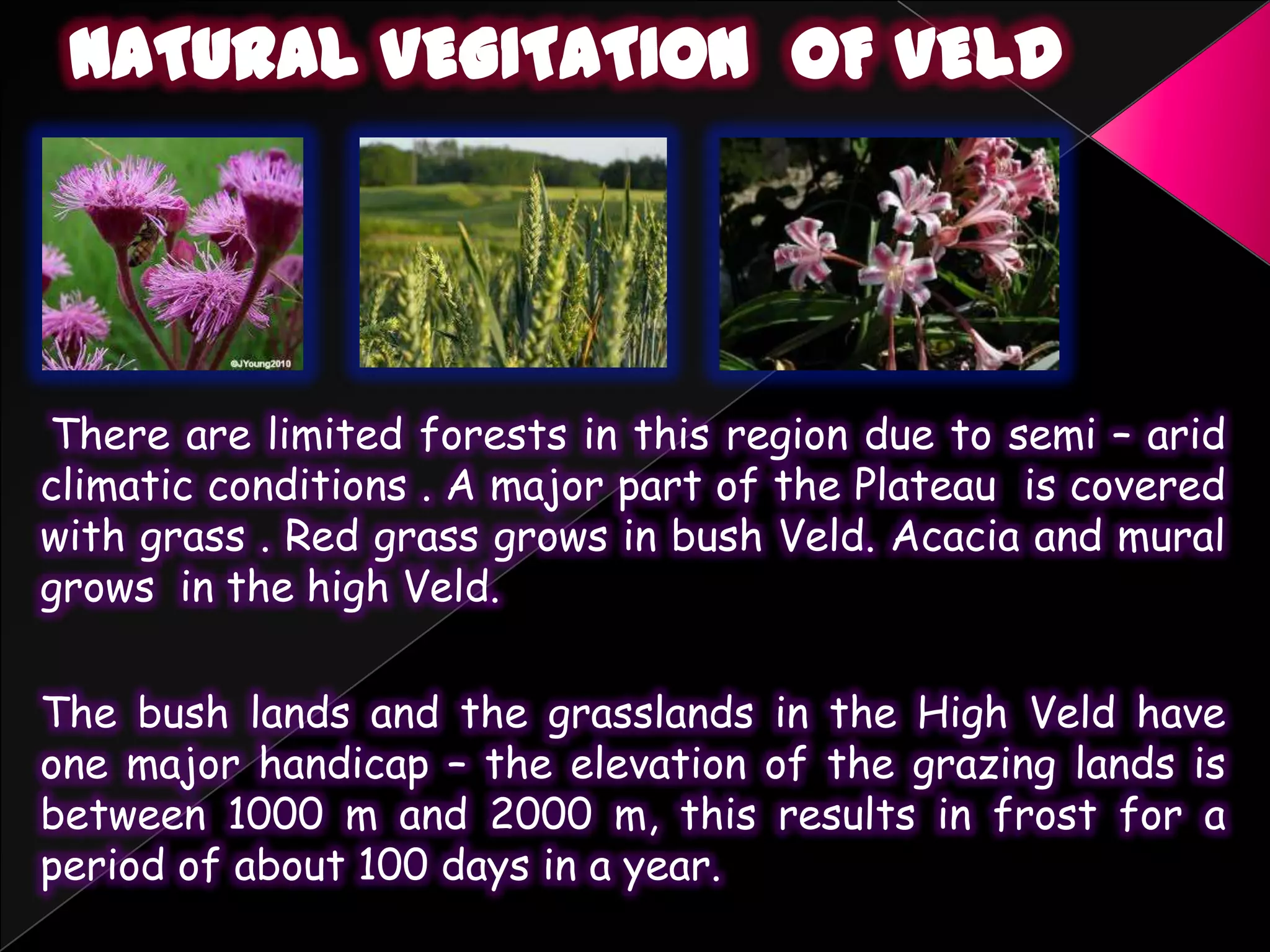 NATURAL VEGITATION OF VELD

©JYoung2010

There are limited forests in this region due to semi – arid climatic conditions . A major part of the Plateau is covered with grass . Red grass grows in bush Veld. Acacia and mural grows in the high Veld.

The bush lands and the grasslands in the High Veld have one major handicap – the elevation of the grazing lands is between 1000 m and 2000 m, this results in frost for a period of about 100 days in a year.